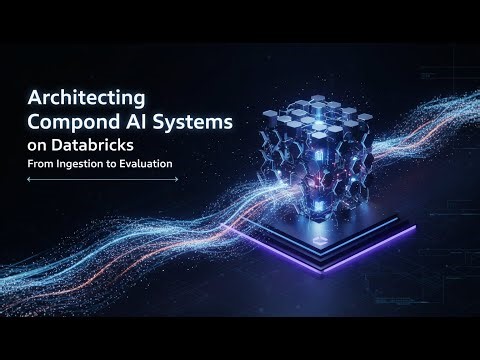 Architecting
Compond AI Systems
on Databricks
From Ingestion to Evaluation